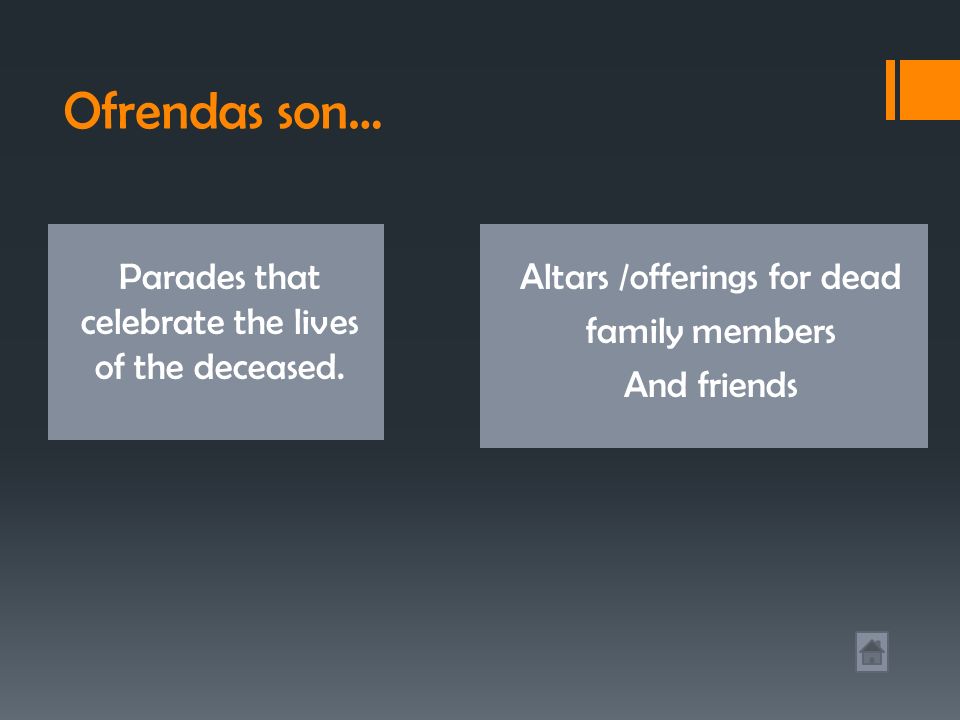 Ofrendas son…

Parades that celebrate the lives of the deceased.

Altars /offerings for dead family members
And friends